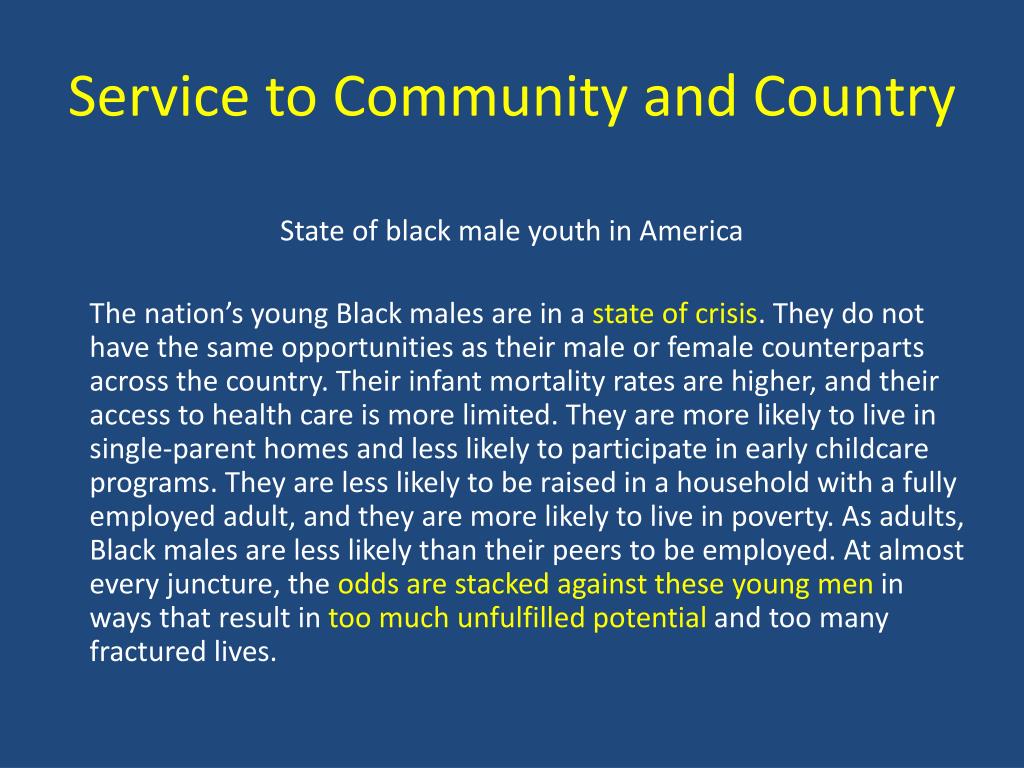 Service to Community and Country

State of black male youth in America

The nation’s young Black males are in a state of crisis. They do not have the same opportunities as their male or female counterparts across the country. Their infant mortality rates are higher, and their access to health care is more limited. They are more likely to live in single-parent homes and less likely to participate in early childcare programs. They are less likely to be raised in a household with a fully employed adult, and they are more likely to live in poverty. As adults, Black males are less likely than their peers to be employed. At almost every juncture, the odds are stacked against these young men in ways that result in too much unfulfilled potential and too many fractured lives.